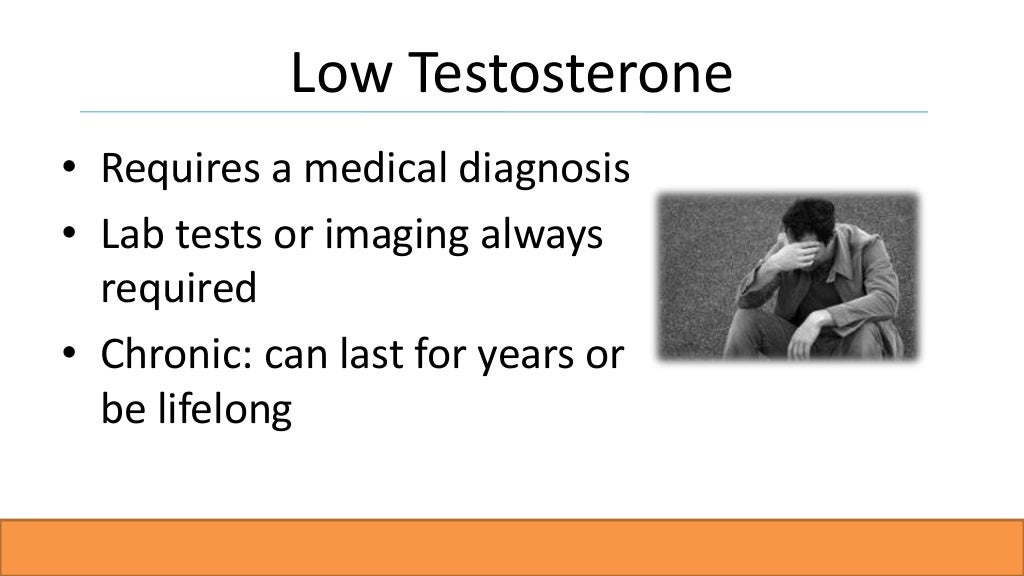 Low Testosterone

• Requires a medical diagnosis
• Lab tests or imaging always required
• Chronic: can last for years or be lifelong